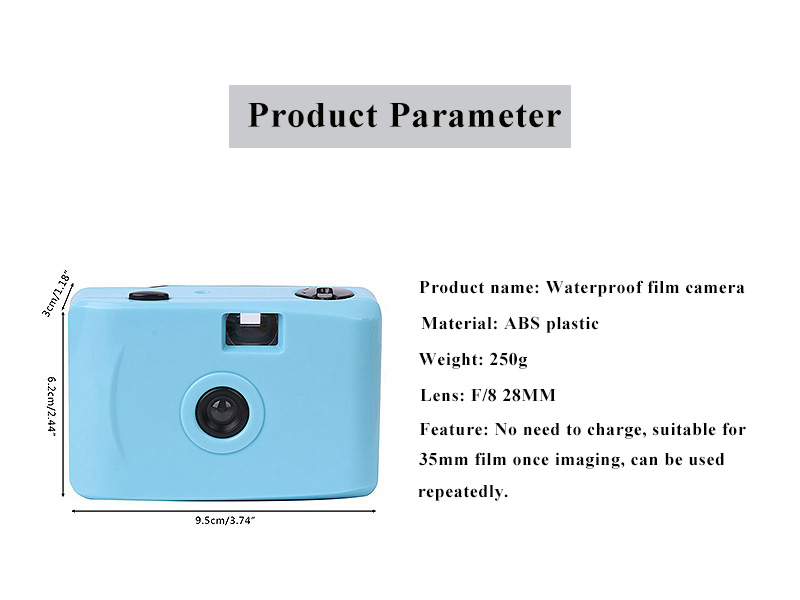 Product Parameter

3cm/1.18"

6.2cm/2.44"

9.5cm/3.74"

Product name: Waterproof film camera

Material: ABS plastic

Weight: 250g

Lens: F/8 28MM

Feature: No need to charge, suitable for 35mm film once imaging, can be used repeatedly.